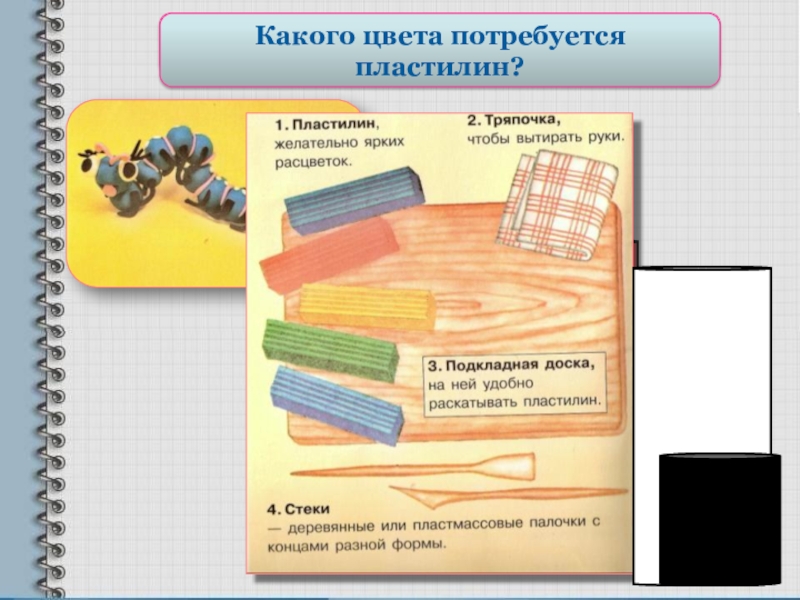 Какого цвета потребуется пластилин?

1. Пластилин, желательно ярких расцветок.

2. Тряпочка, чтобы вытирать руки.

3. Подкладная доска, на ней удобно раскатывать пластилин.

4. Стеки — деревянные или пластмассовые палочки с концами разной формы.